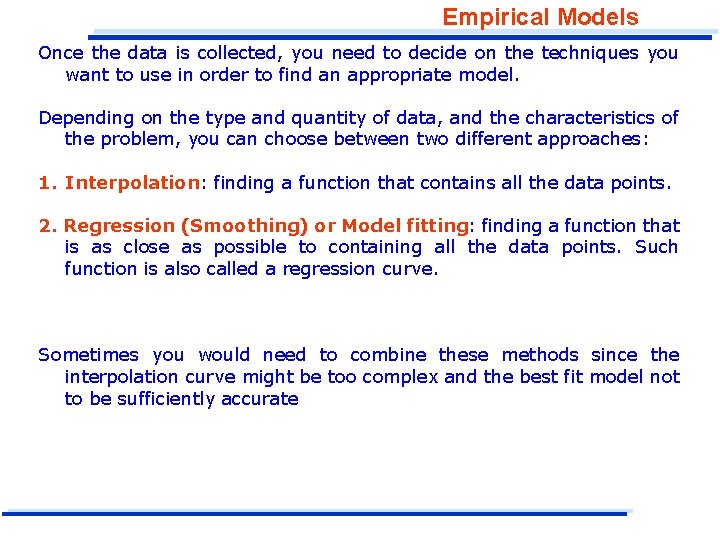 Empirical Models

Once the data is collected, you need to decide on the techniques you want to use in order to find an appropriate model.

Depending on the type and quantity of data, and the characteristics of the problem, you can choose between two different approaches:

1. Interpolation: finding a function that contains all the data points.

2. Regression (Smoothing) or Model fitting: finding a function that is as close as possible to containing all the data points. Such function is also called a regression curve.

Sometimes you would need to combine these methods since the interpolation curve might be too complex and the best fit model not to be sufficiently accurate